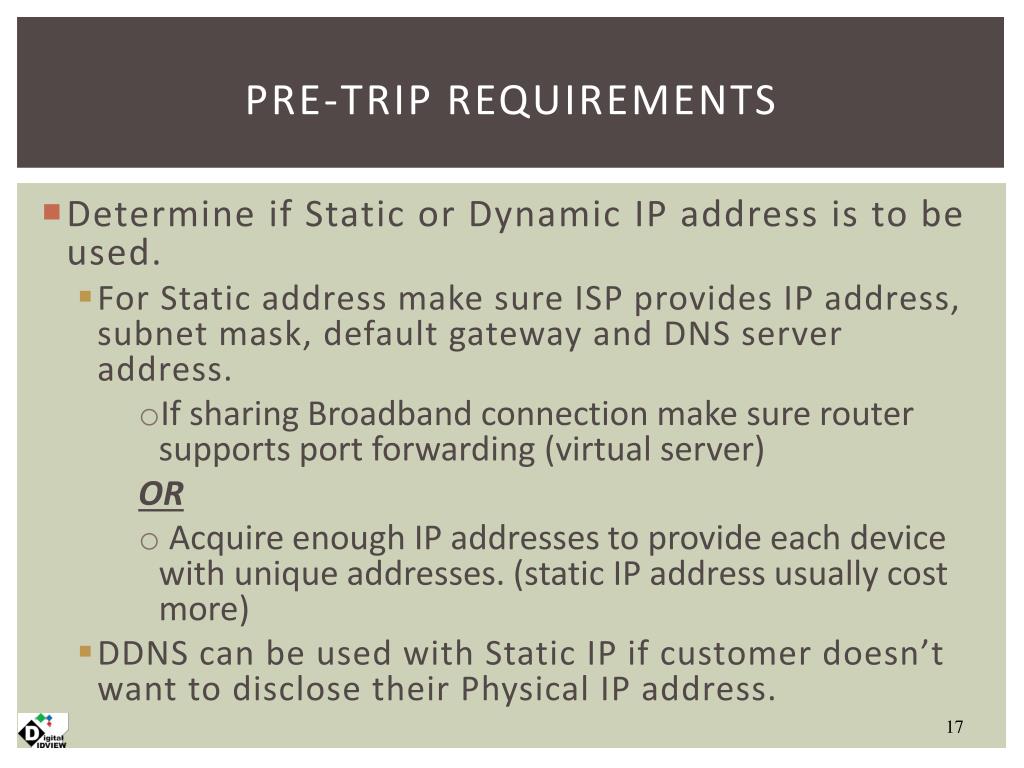 PRE-TRIP REQUIREMENTS

Determine if Static or Dynamic IP address is to be used.

For Static address make sure ISP provides IP address, subnet mask, default gateway and DNS server address.

If sharing Broadband connection make sure router supports port forwarding (virtual server)

OR

Acquire enough IP addresses to provide each device with unique addresses. (static IP address usually cost more)

DDNS can be used with Static IP if customer doesn't want to disclose their Physical IP address.

Digital IDVIEW

17